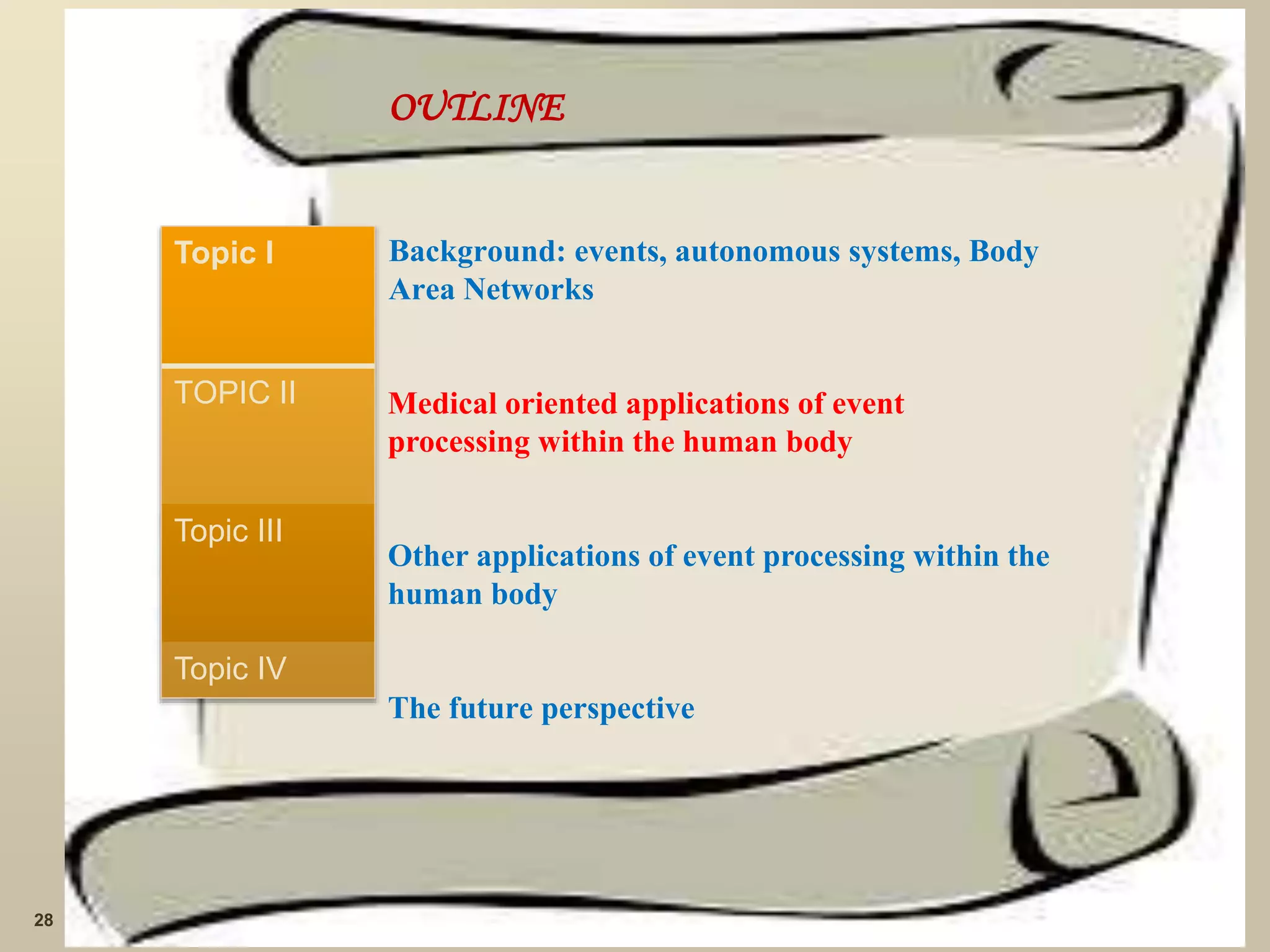 OUTLINE

Topic I

Background: events, autonomous systems, Body Area Networks

TOPIC II

Medical oriented applications of event processing within the human body

Topic III

Other applications of event processing within the human body

Topic IV

The future perspective

28